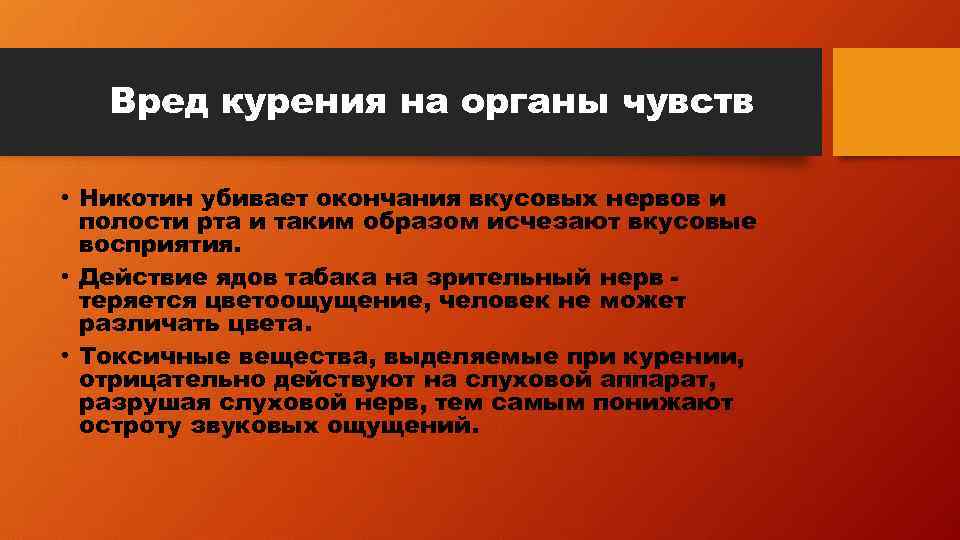 Вред курения на органы чувств

• Никотин убивает окончания вкусовых нервов и полости рта и таким образом исчезают вкусовые восприятия.

• Действие ядов табака на зрительный нерв - теряется цветоощущение, человек не может различать цвета.

• Токсичные вещества, выделяемые при курении, отрицательно действуют на слуховой аппарат, разрушая слуховой нерв, тем самым понижают остроту звуковых ощущений.